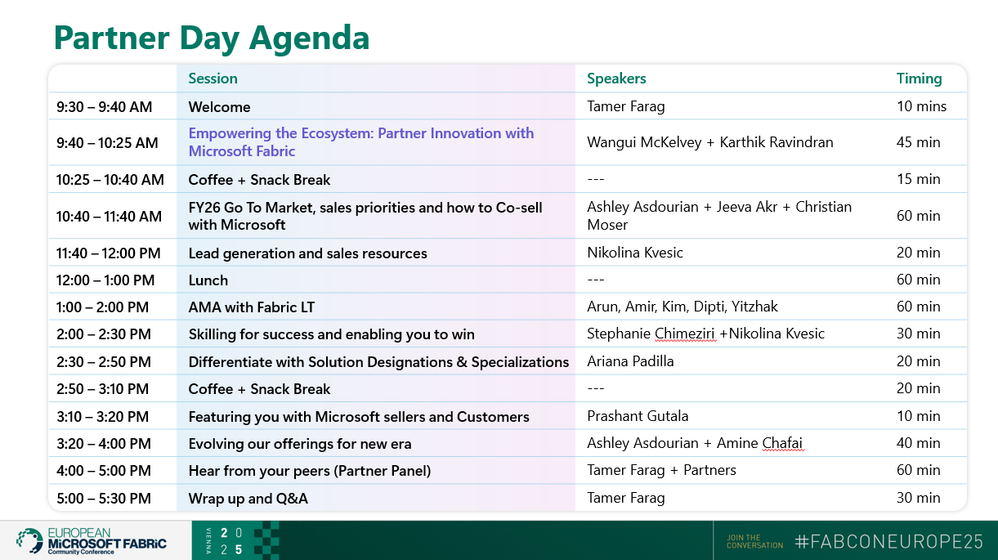 Partner Day Agenda

| | Session | Speakers | Timing |
|---|---|---|---|
| 9:30 – 9:40 AM | Welcome | Tamer Farag | 10 mins |
| 9:40 – 10:25 AM | Empowering the Ecosystem: Partner Innovation with Microsoft Fabric | Wangui McKelvey + Karthik Ravindran | 45 min |
| 10:25 – 10:40 AM | Coffee + Snack Break | --- | 15 min |
| 10:40 – 11:40 AM | FY26 Go To Market, sales priorities and how to Co-sell with Microsoft | Ashley Asdourian + Jeeva Akr + Christian Moser | 60 min |
| 11:40 – 12:00 PM | Lead generation and sales resources | Nikolina Kvesic | 20 min |
| 12:00 – 1:00 PM | Lunch | --- | 60 min |
| 1:00 – 2:00 PM | AMA with Fabric LT | Arun, Amir, Kim, Dipti, Yitzhak | 60 min |
| 2:00 – 2:30 PM | Skilling for success and enabling you to win | Stephanie Chimeziri +Nikolina Kvesic | 30 min |
| 2:30 – 2:50 PM | Differentiate with Solution Designations & Specializations | Ariana Padilla | 20 min |
| 2:50 – 3:10 PM | Coffee + Snack Break | --- | 20 min |
| 3:10 – 3:20 PM | Featuring you with Microsoft sellers and Customers | Prashant Gutala | 10 min |
| 3:20 – 4:00 PM | Evolving our offerings for new era | Ashley Asdourian + Amine Chafai | 40 min |
| 4:00 – 5:00 PM | Hear from your peers (Partner Panel) | Tamer Farag + Partners | 60 min |
| 5:00 – 5:30 PM | Wrap up and Q&A | Tamer Farag | 30 min |

EUROPEAN MICROSOFT FABRIC Community Conference
VIENNA 2025
JOIN THE CONVERSATION #FABCONEUROPE25